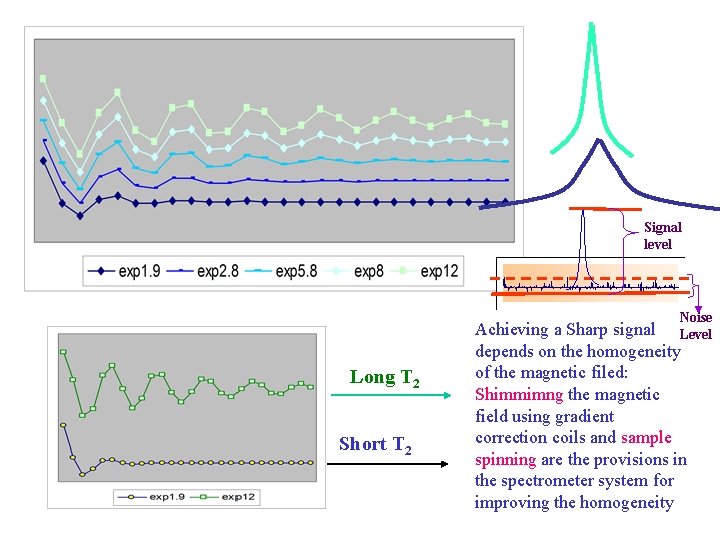 exp1.9 exp2.8 exp5.8 exp8 exp12

Signal level

Noise Level

exp1.9 exp12

Long $T_2$

Short $T_2$

Achieving a Sharp signal depends on the homogeneity of the magnetic filed: Shimmimng the magnetic field using gradient correction coils and sample spinning are the provisions in the spectrometer system for improving the homogeneity